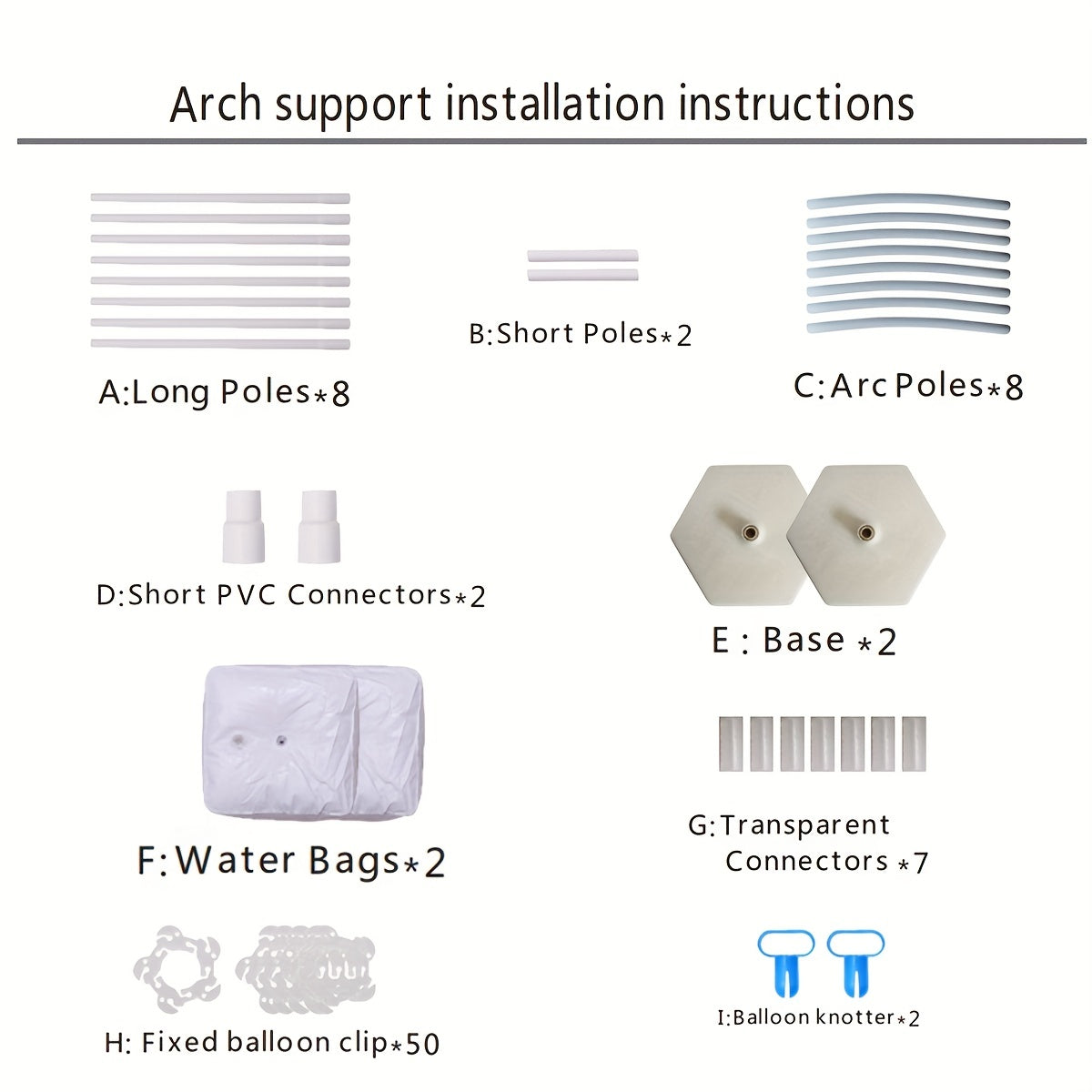 Arch support installation instructions

A:Long Poles*8

B:Short Poles*2

C:Arc Poles*8

D:Short PVC Connectors*2

E : Base *2

F:Water Bags*2

G:Transparent Connectors *7

H: Fixed balloon clip*50

I:Balloon knotter*2